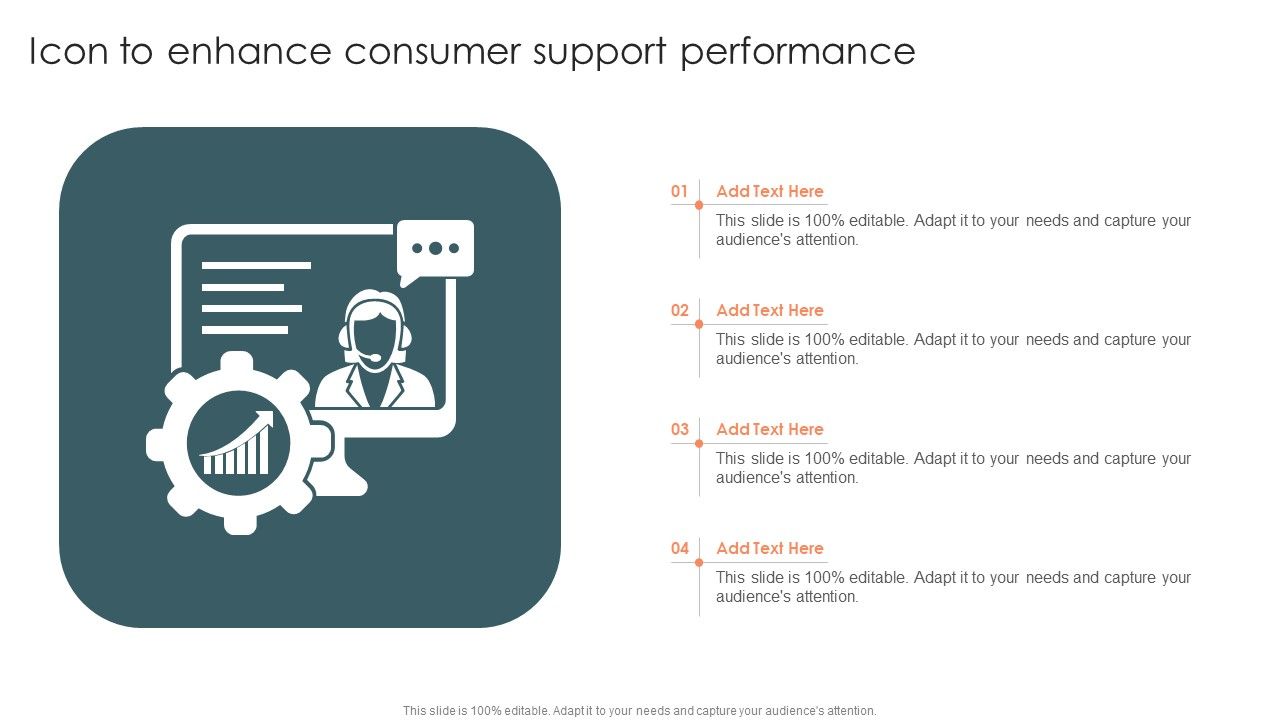 Icon to enhance consumer support performance

01 Add Text Here

This slide is 100% editable. Adapt it to your needs and capture your audience's attention.

02 Add Text Here

This slide is 100% editable. Adapt it to your needs and capture your audience's attention.

03 Add Text Here

This slide is 100% editable. Adapt it to your needs and capture your audience's attention.

04 Add Text Here

This slide is 100% editable. Adapt it to your needs and capture your audience's attention.

This slide is 100% editable. Adapt it to your needs and capture your audience's attention.